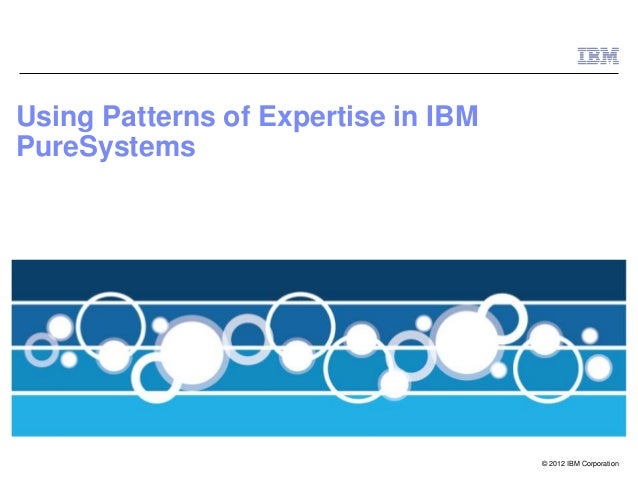 IBM

Using Patterns of Expertise in IBM PureSystems

© 2012 IBM Corporation